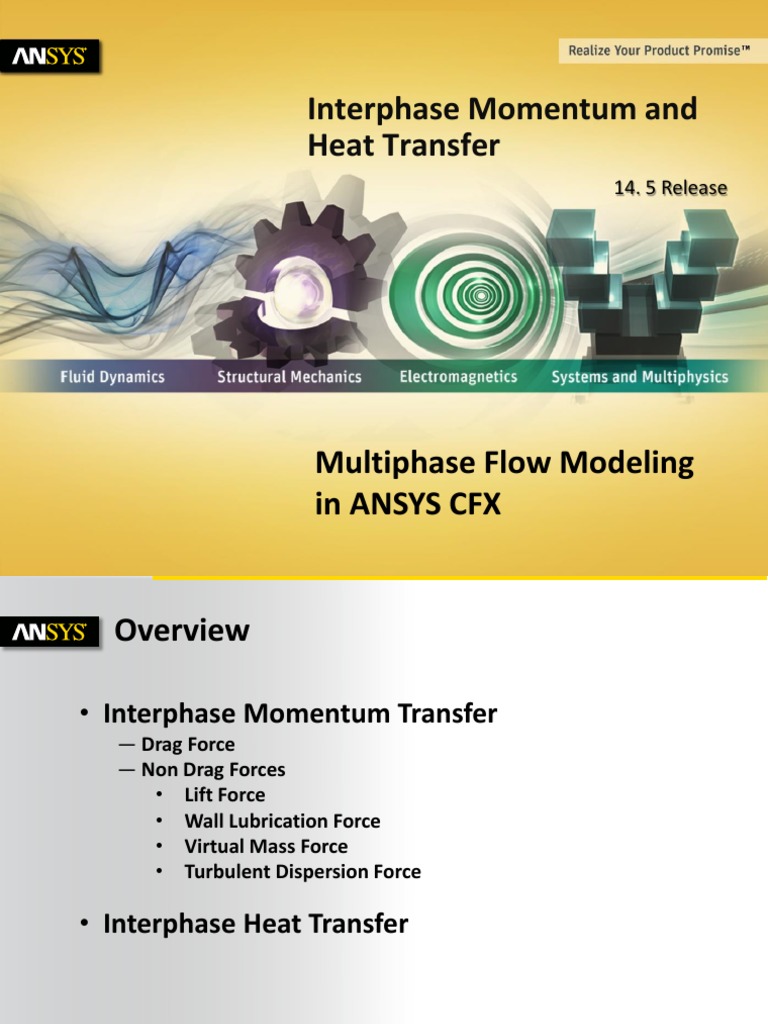 ANSYS

Realize Your Product Promise™

Interphase Momentum and Heat Transfer

14. 5 Release

Fluid Dynamics Structural Mechanics Electromagnetics Systems and Multiphysics

Multiphase Flow Modeling in ANSYS CFX

ANSYS

Overview

• Interphase Momentum Transfer
— Drag Force
— Non Drag Forces
• Lift Force
• Wall Lubrication Force
• Virtual Mass Force
• Turbulent Dispersion Force

• Interphase Heat Transfer